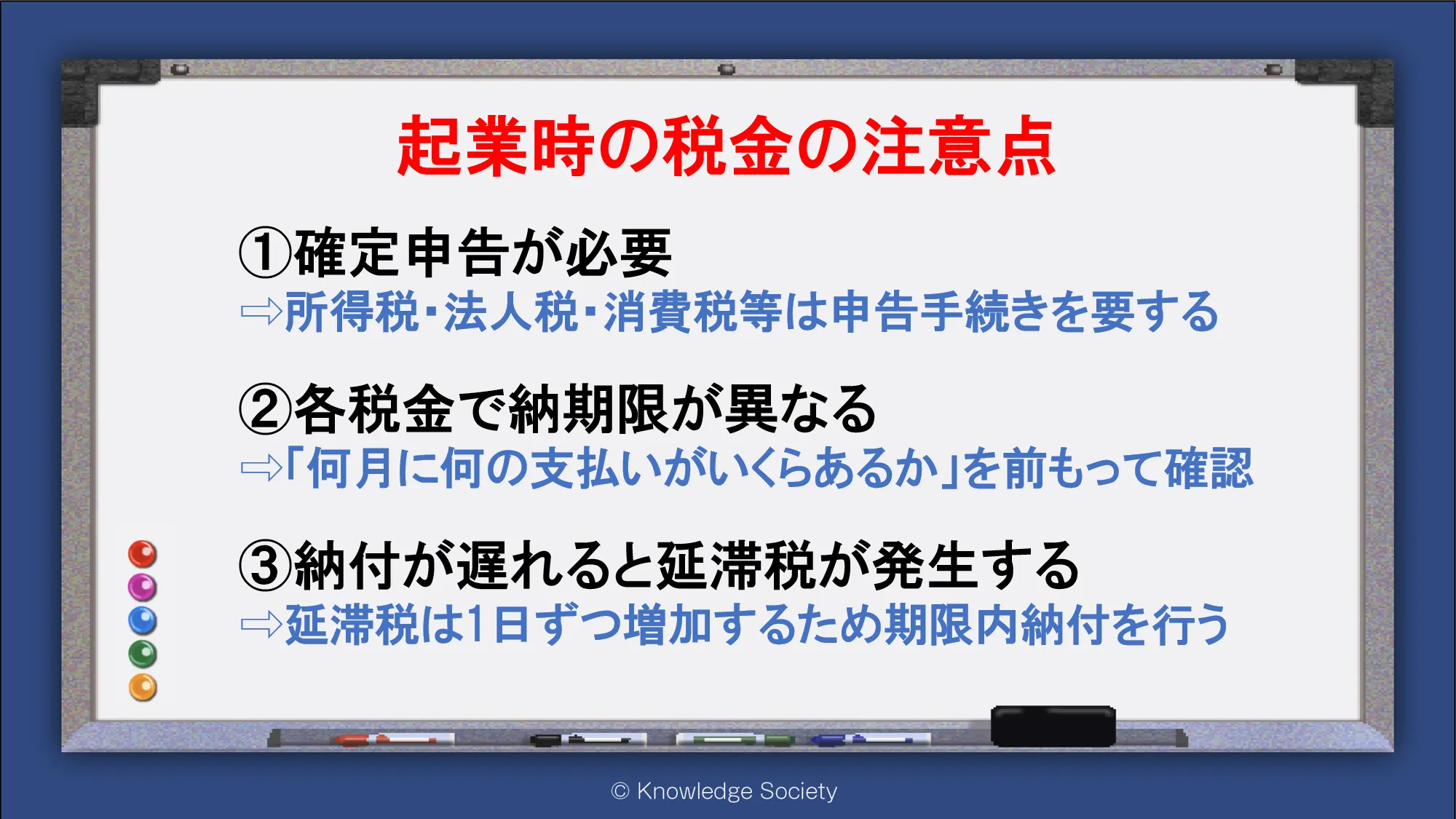 起業時の税金の注意点

①確定申告が必要
⇨所得税・法人税・消費税等は申告手続きを要する

②各税金で納期限が異なる
⇨「何月に何の支払いがいくらあるか」を前もって確認

③納付が遅れると延滞税が発生する
⇨延滞税は1日ずつ増加するため期限内納付を行う

© Knowledge Society